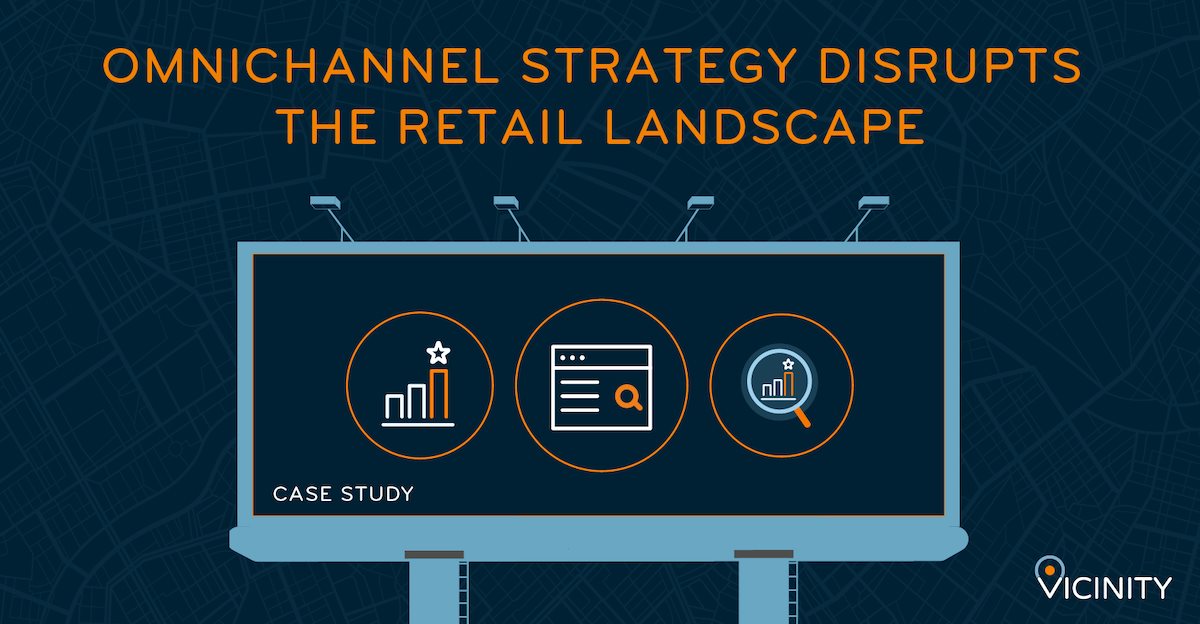 OMNICHANNEL STRATEGY DISRUPTS THE RETAIL LANDSCAPE

CASE STUDY

VICINITY